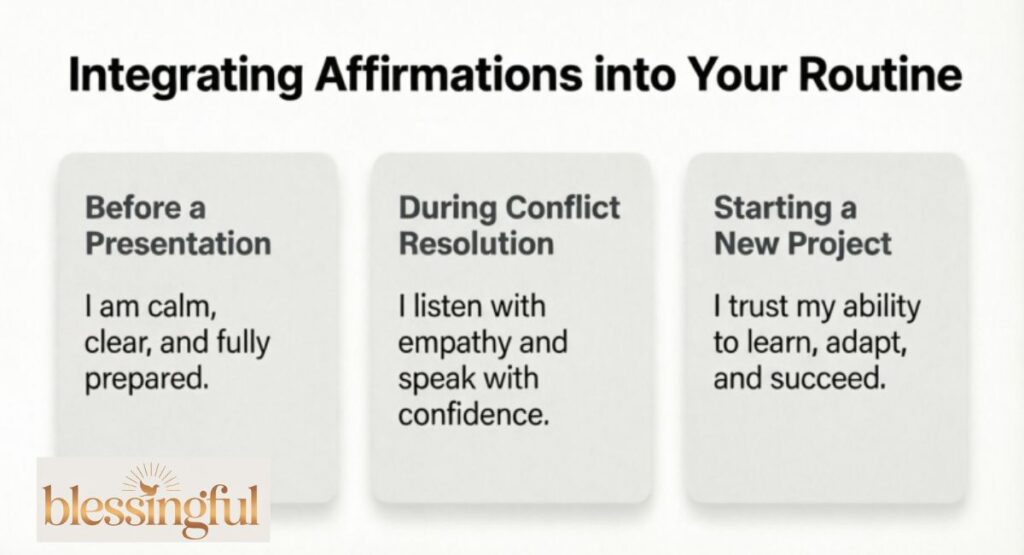 Integrating Affirmations into Your Routine

Before a Presentation

I am calm, clear, and fully prepared.

During Conflict Resolution

I listen with empathy and speak with confidence.

Starting a New Project

I trust my ability to learn, adapt, and succeed.

blessingful